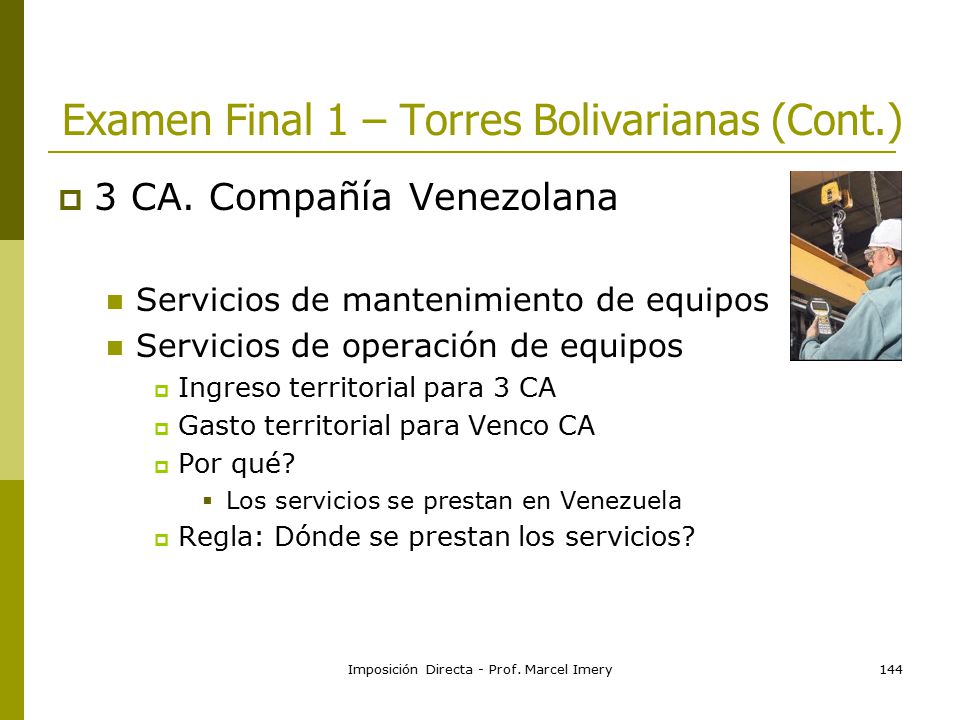 Examen Final 1 – Torres Bolivarianas (Cont.)

3 CA. Compañía Venezolana

Servicios de mantenimiento de equipos

Servicios de operación de equipos

Ingreso territorial para 3 CA

Gasto territorial para Venco CA

Por qué?

Los servicios se prestan en Venezuela

Regla: Dónde se prestan los servicios?

Imposición Directa - Prof. Marcel Imery

144